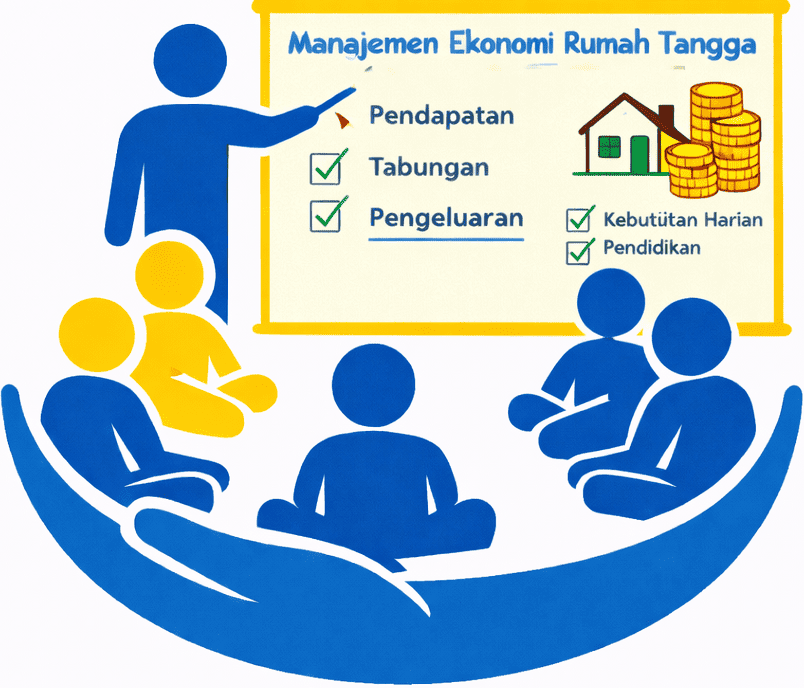 Manajemen Ekonomi Rumah Tangga

Pendapatan

Tabungan

Pengeluaran

Kebutütan Harian

Pendidikan